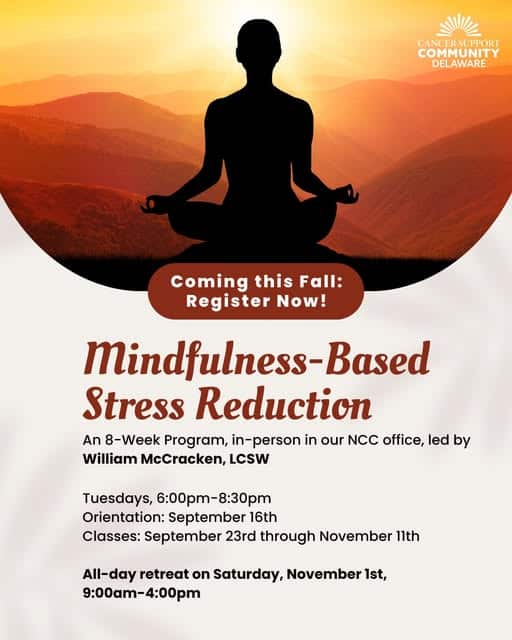 CANCER SUPPORT
COMMUNITY
DELAWARE

Coming this Fall:
Register Now!

Mindfulness-Based Stress Reduction

An 8-Week Program, in-person in our NCC office, led by William McCracken, LCSW

Tuesdays, 6:00pm-8:30pm
Orientation: September 16th
Classes: September 23rd through November 11th

All-day retreat on Saturday, November 1st, 9:00am-4:00pm